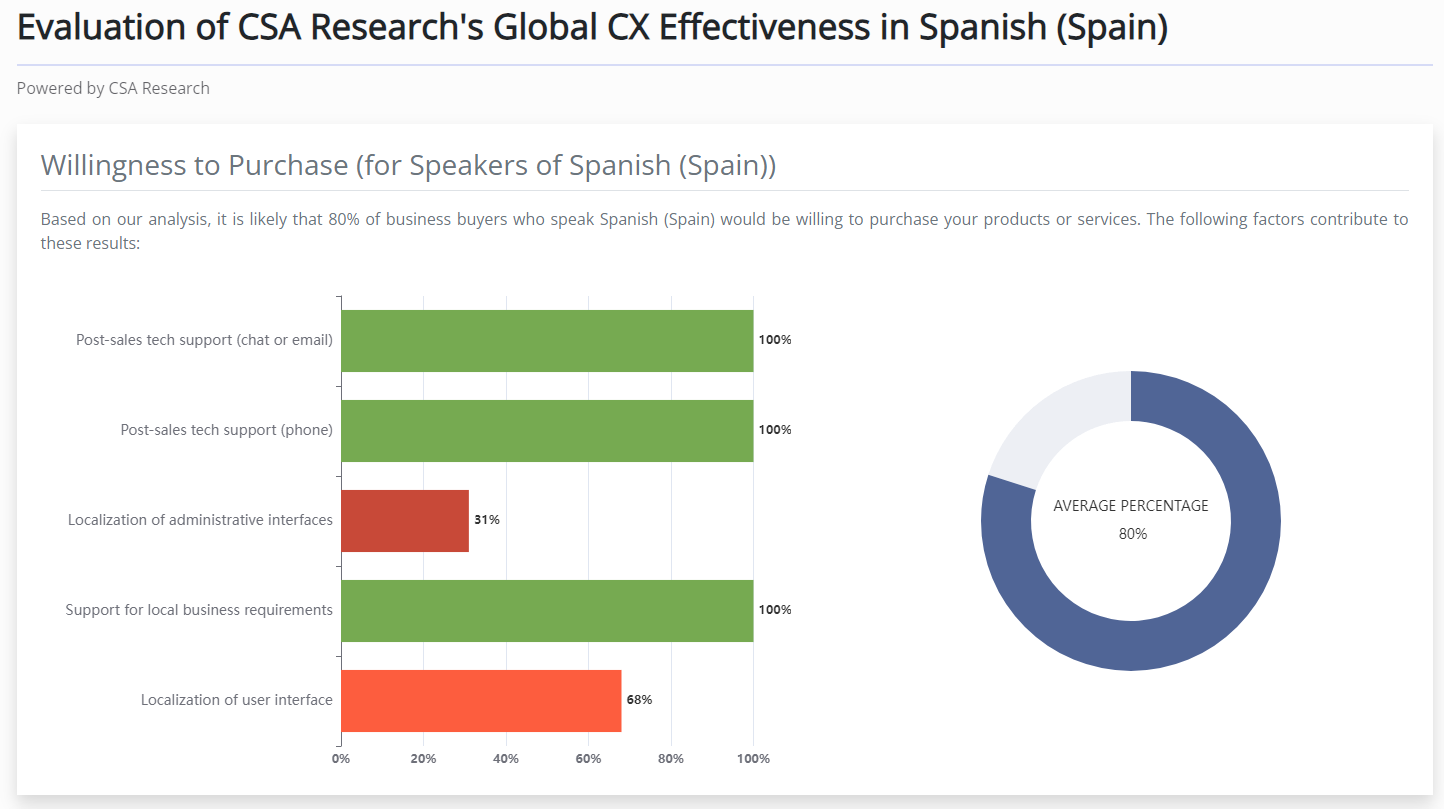 Evaluation of CSA Research's Global CX Effectiveness in Spanish (Spain)

Powered by CSA Research

Willingness to Purchase (for Speakers of Spanish (Spain))

Based on our analysis, it is likely that 80% of business buyers who speak Spanish (Spain) would be willing to purchase your products or services. The following factors contribute to these results:

Post-sales tech support (chat or email) 100%

Post-sales tech support (phone) 100%

Localization of administrative interfaces 31%

Support for local business requirements 100%

Localization of user interface 68%

0% 20% 40% 60% 80% 100%

AVERAGE PERCENTAGE
80%